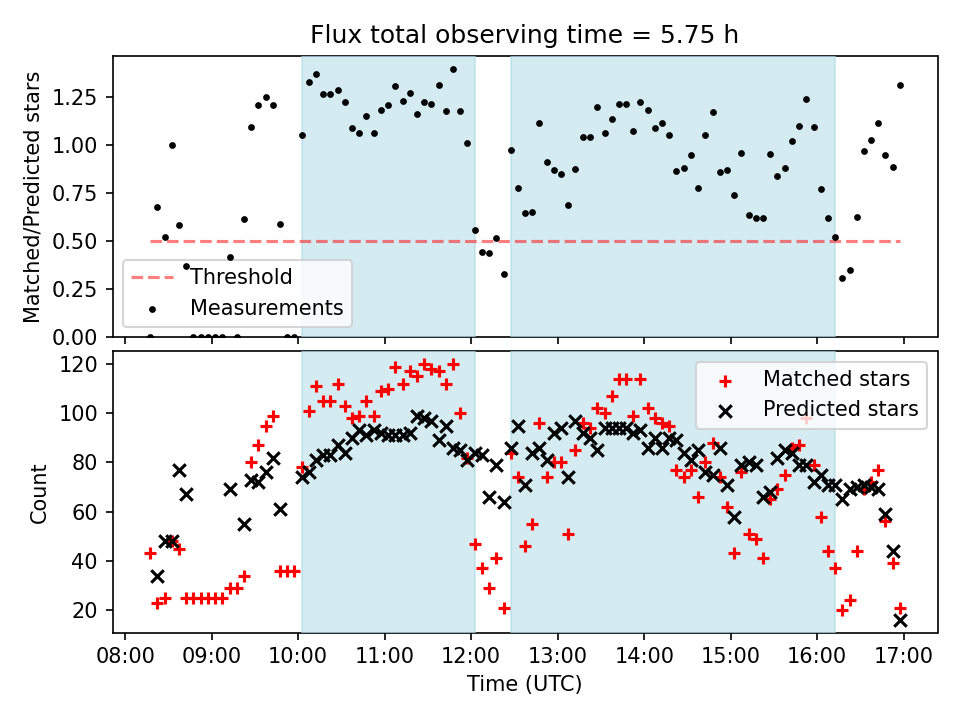 Flux total observing time = 5.75 h

Matched/Predicted stars

1.25
1.00
0.75
0.50
0.25
0.00

Threshold
Measurements

Count

120
100
80
60
40
20

Matched stars
Predicted stars

08:00
09:00
10:00
11:00
12:00
13:00
14:00
15:00
16:00
17:00

Time (UTC)